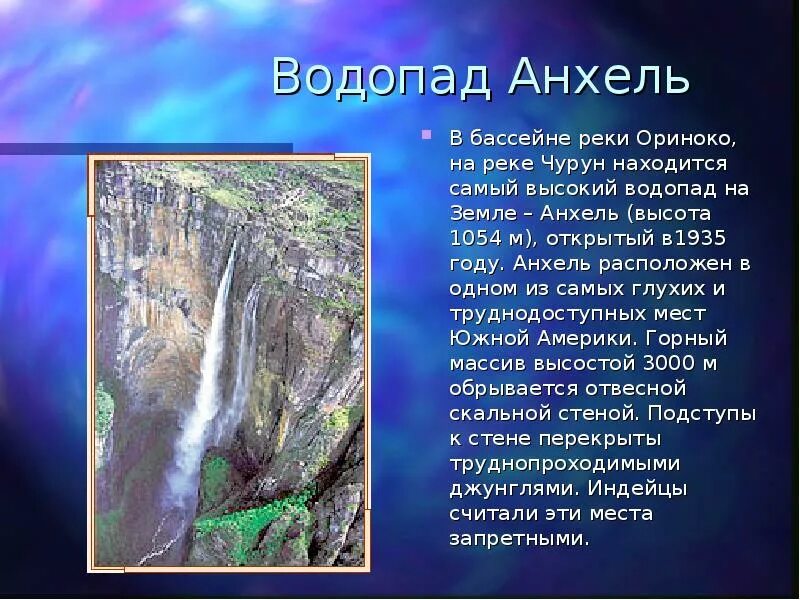 Водопад Анхель

В бассейне реки Ориноко, на реке Чурун находится самый высокий водопад на Земле – Анхель (высота 1054 м), открытый в1935 году. Анхель расположен в одном из самых глухих и труднодоступных мест Южной Америки. Горный массив высостой 3000 м обрывается отвесной скальной стеной. Подступы к стене перекрыты труднопроходимыми джунглями. Индейцы считали эти места запретными.